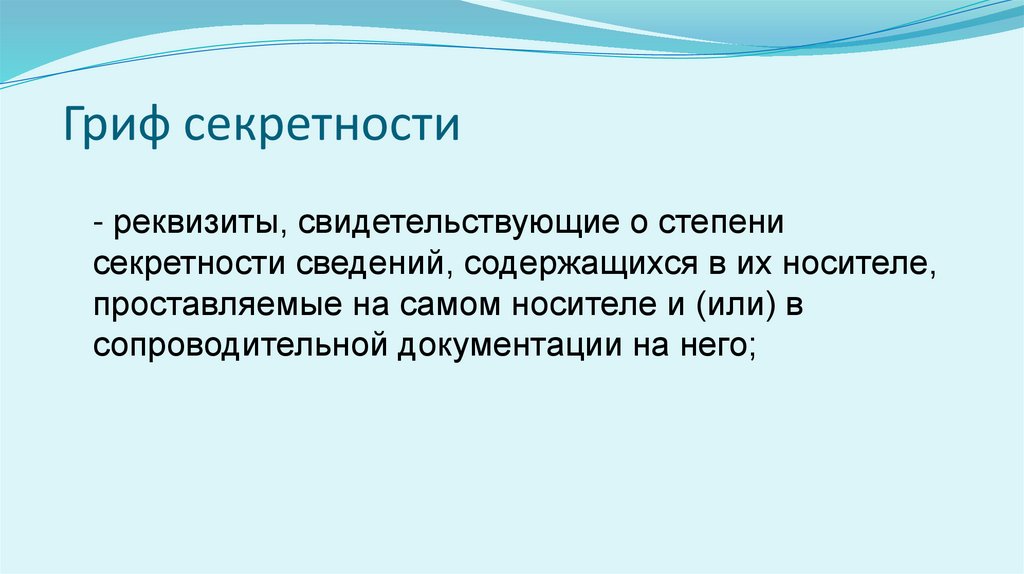 Гриф секретности

- реквизиты, свидетельствующие о степени секретности сведений, содержащихся в их носителе, проставляемые на самом носителе и (или) в сопроводительной документации на него;